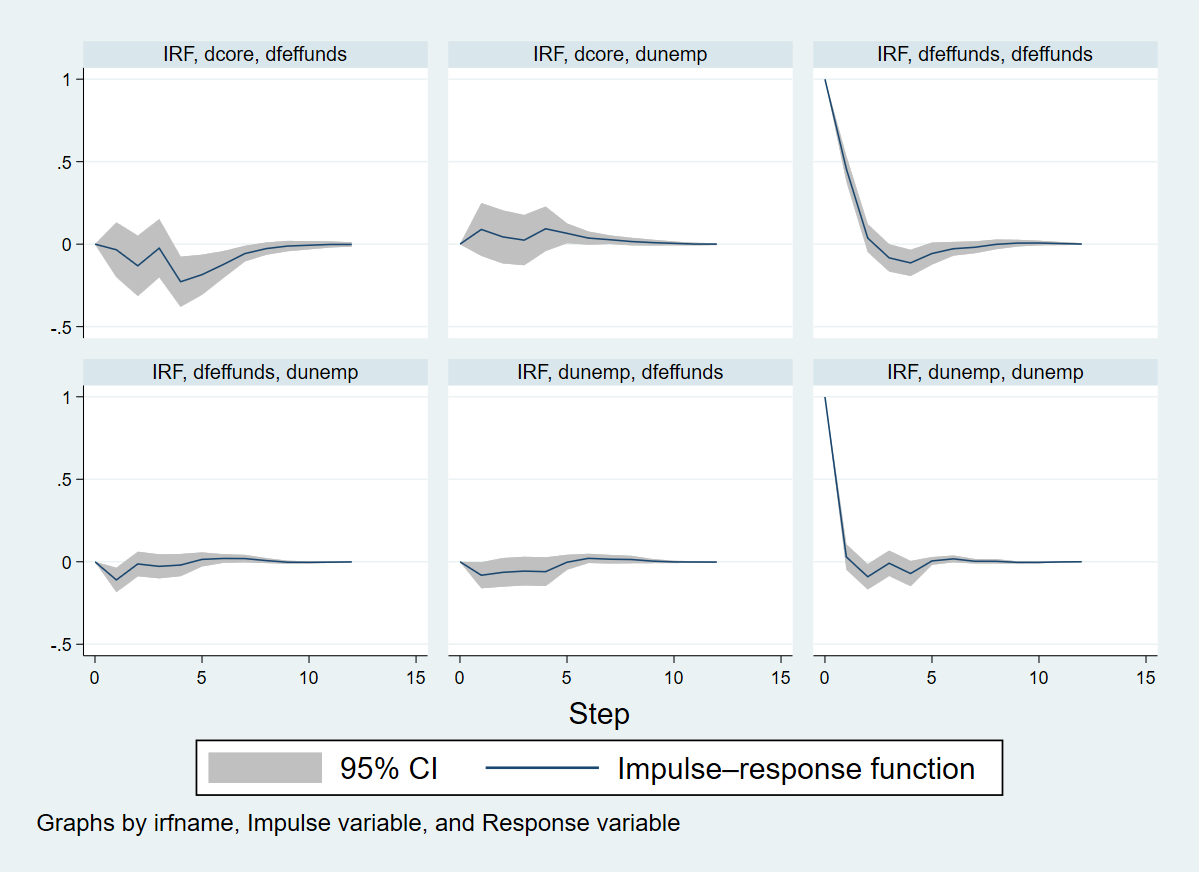 IRF, dcore, dfeffunds

IRF, dcore, dunemp

IRF, dfeffunds, dfeffunds

1
.5
0
-.5

IRF, dfeffunds, dunemp

IRF, dunemp, dfeffunds

IRF, dunemp, dunemp

1
.5
0
-.5

0 5 10 15

0 5 10 15

0 5 10 15

Step

95% CI

Impulse–response function

Graphs by irfname, Impulse variable, and Response variable